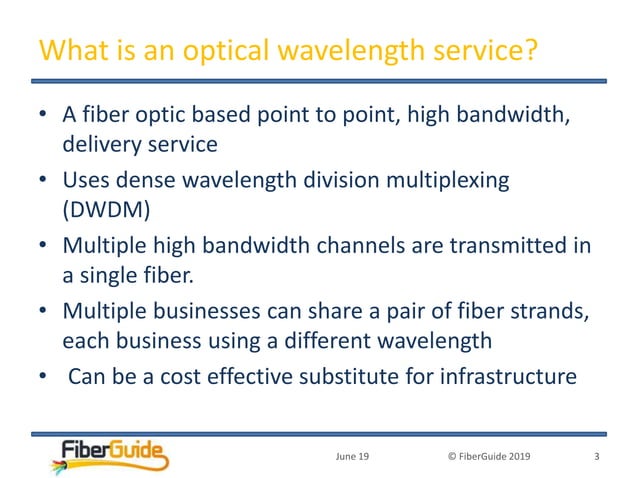 What is an optical wavelength service?

• A fiber optic based point to point, high bandwidth, delivery service

• Uses dense wavelength division multiplexing (DWDM)

• Multiple high bandwidth channels are transmitted in a single fiber.

• Multiple businesses can share a pair of fiber strands, each business using a different wavelength

• Can be a cost effective substitute for infrastructure

FiberGuide

June 19

© FiberGuide 2019

3